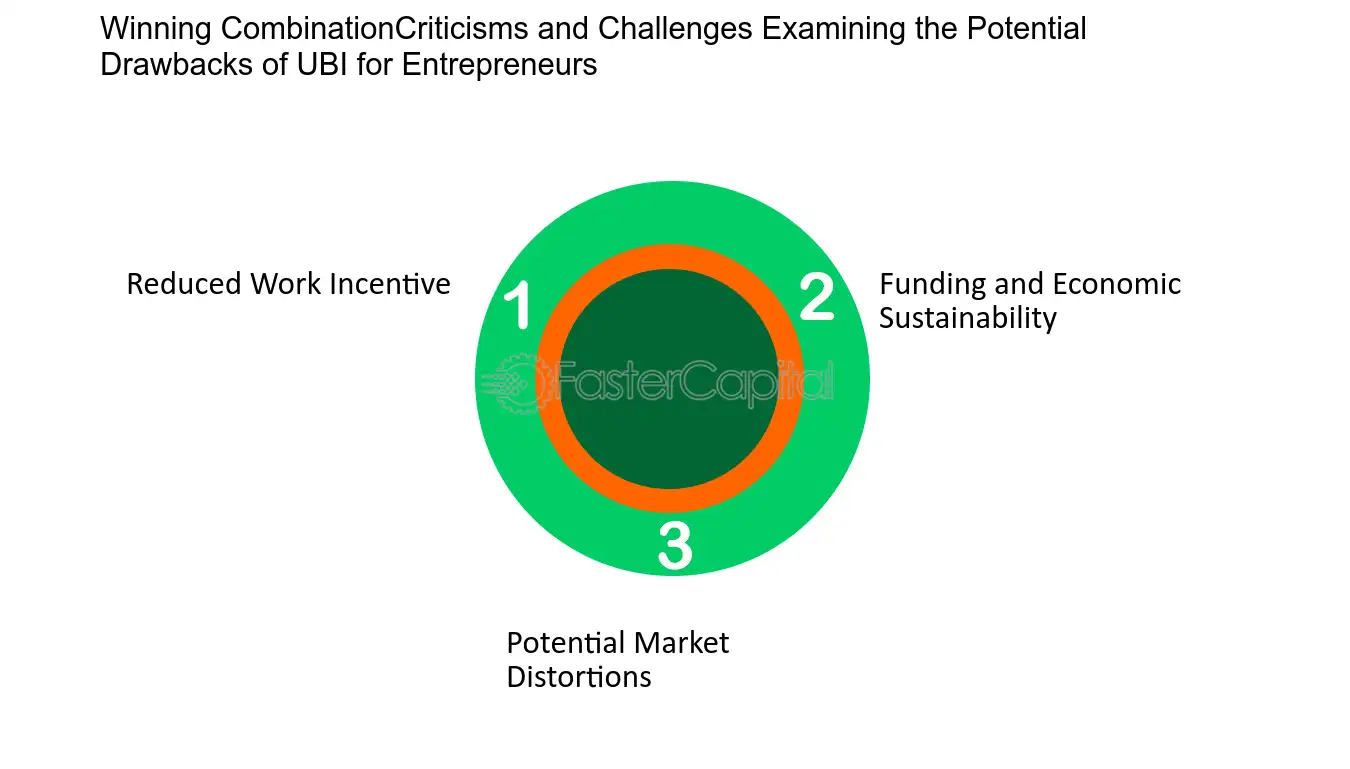 Winning CombinationCriticisms and Challenges Examining the Potential Drawbacks of UBI for Entrepreneurs

Reduced Work Incentive

1

2

Funding and Economic Sustainability

FasterCapital

3

Potential Market Distortions